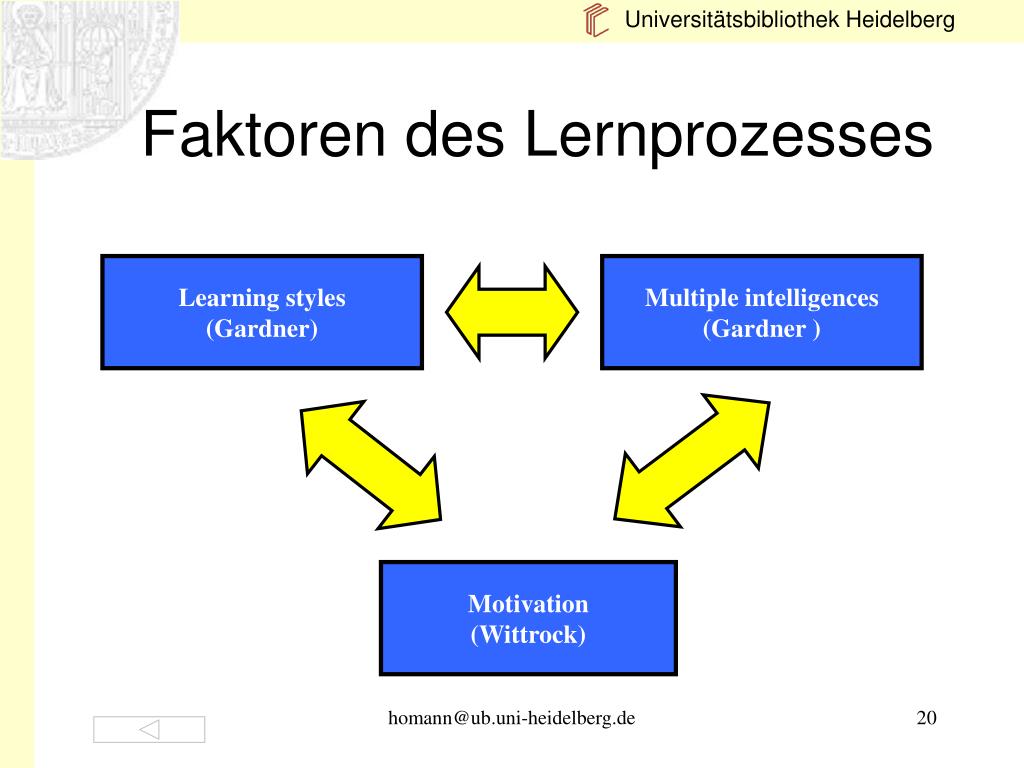 Universitätsbibliothek Heidelberg

Faktoren des Lernprozesses

Learning styles
(Gardner)

Multiple intelligences
(Gardner )

Motivation
(Wittrock)

homann@ub.uni-heidelberg.de

20